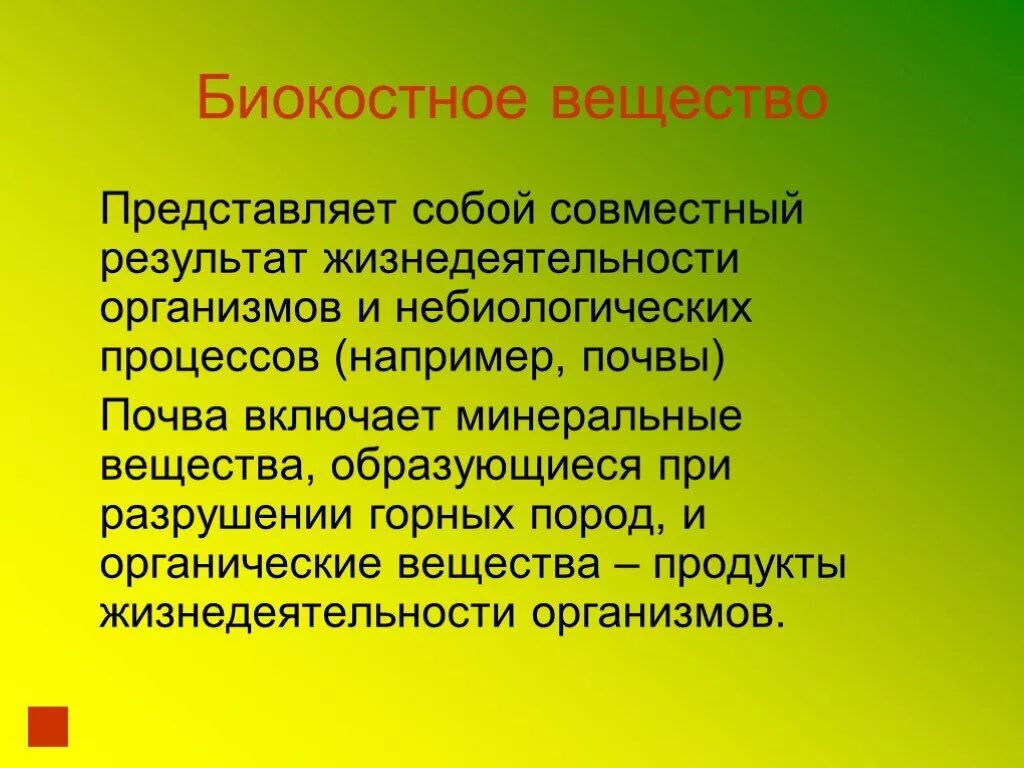 Биокостное вещество

Представляет собой совместный результат жизнедеятельности организмов и небиологических процессов (например, почвы)

Почва включает минеральные вещества, образующиеся при разрушении горных пород, и органические вещества – продукты жизнедеятельности организмов.